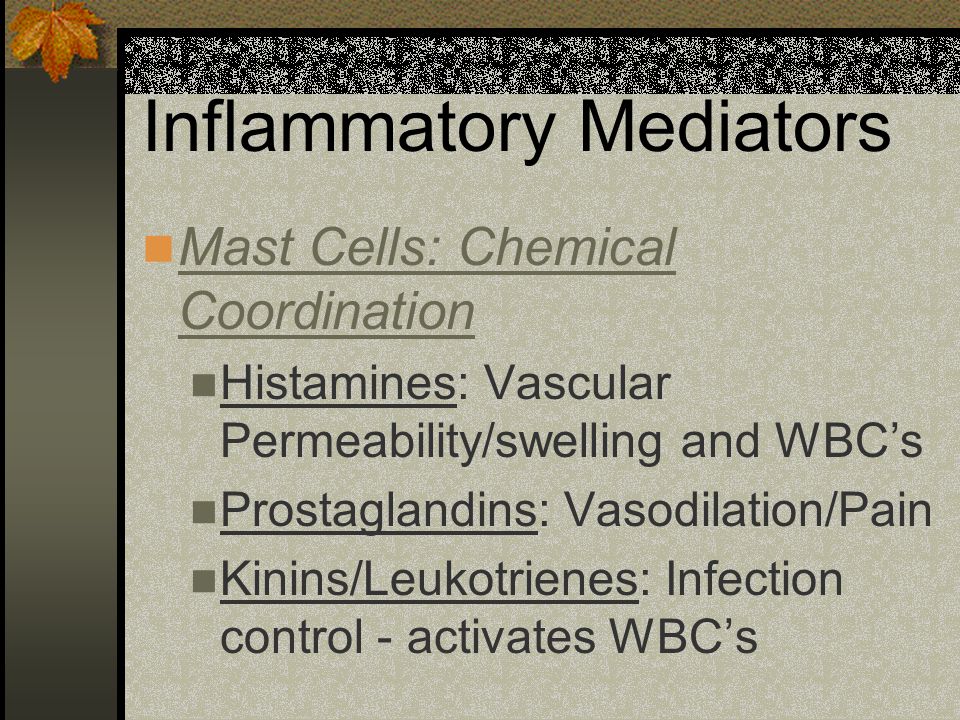 Inflammatory Mediators

Mast Cells: Chemical Coordination

Histamines: Vascular Permeability/swelling and WBC’s

Prostaglandins: Vasodilation/Pain

Kinins/Leukotrienes: Infection control - activates WBC’s